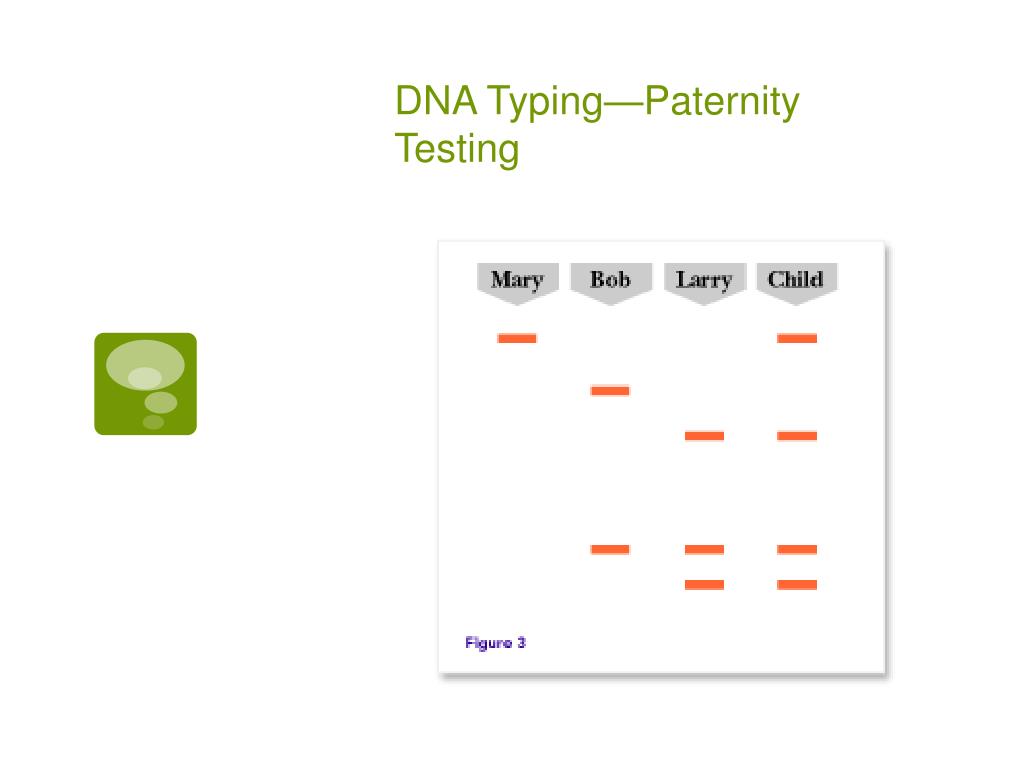 DNA Typing—Paternity Testing

Mary Bob Larry Child

Figure 3